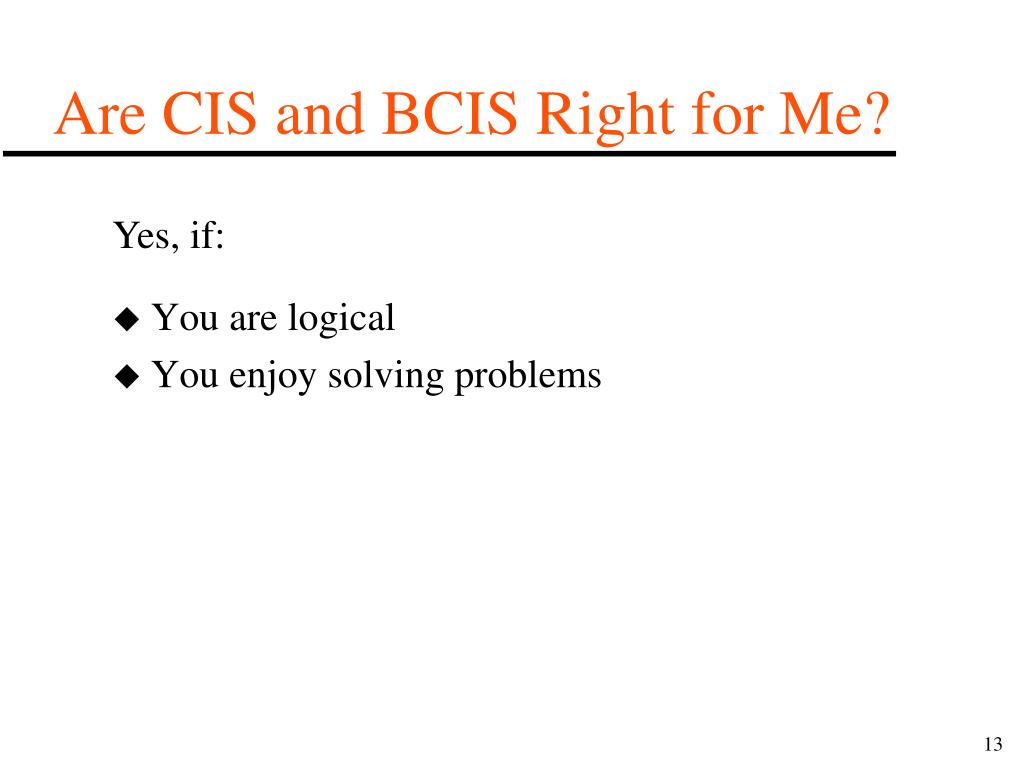 Are CIS and BCIS Right for Me?

Yes, if:

◆ You are logical
◆ You enjoy solving problems

13